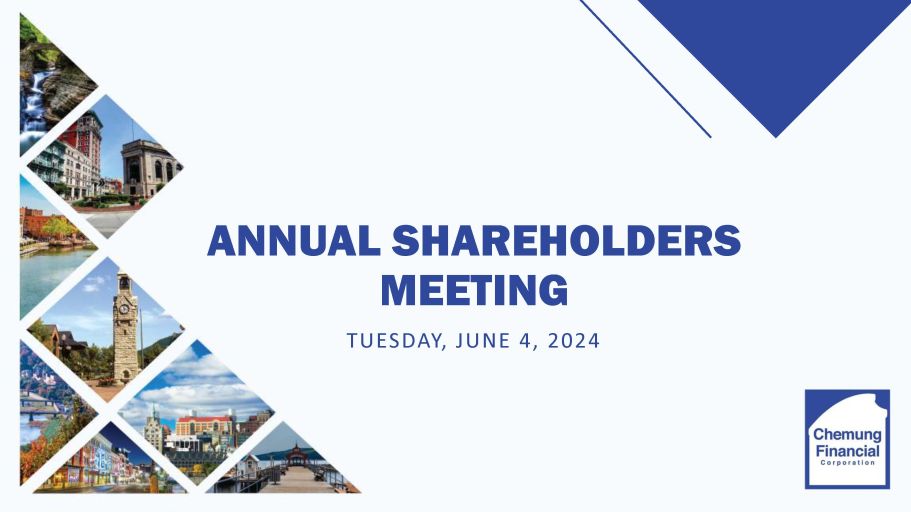 ANNUAL SHAREHOLDERS MEETING

TUESDAY, JUNE 4, 2024

Chemung Financial Corporation